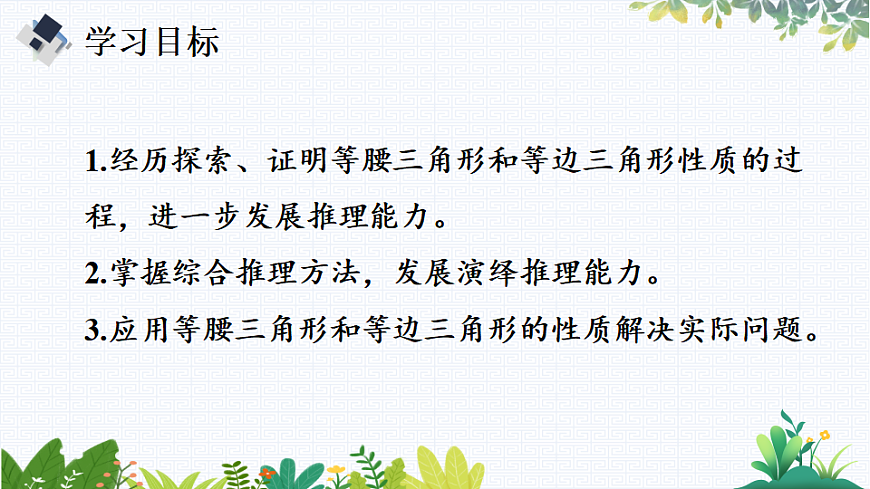 学习目标

1.经历探索、证明等腰三角形和等边三角形性质的过程，进一步发展推理能力。

2.掌握综合推理方法，发展演绎推理能力。

3.应用等腰三角形和等边三角形的性质解决实际问题。